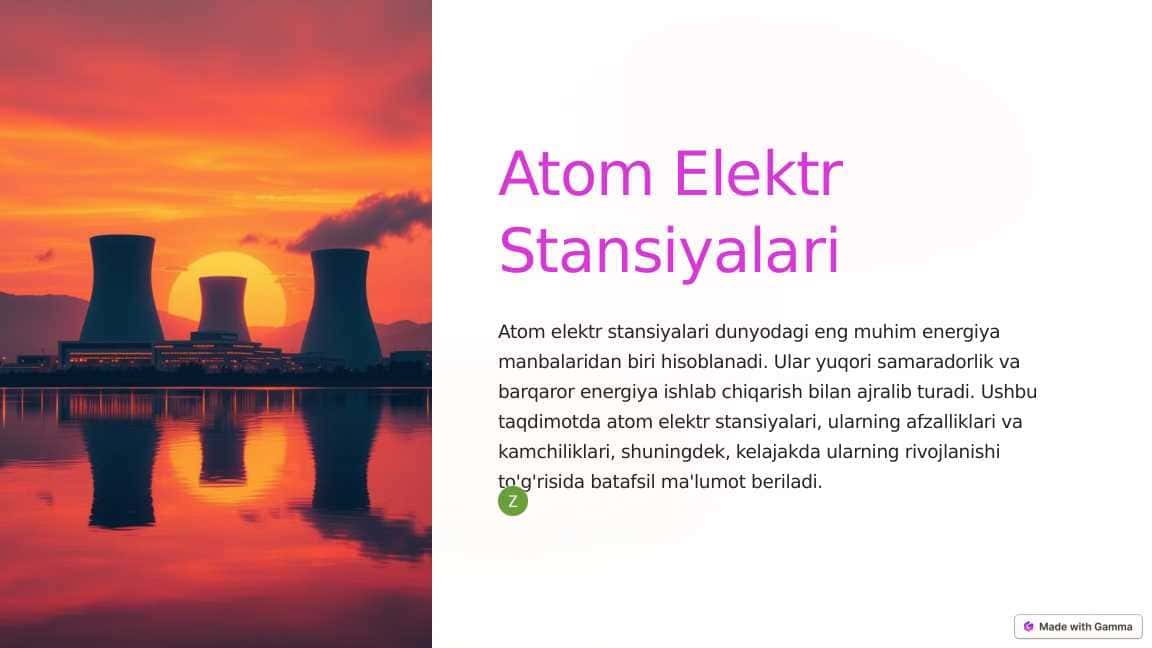 Atom Elektr Stansiyalari

Atom elektr stansiyalari dunyodagi eng muhim energiya manbalaridan biri hisoblanadi. Ular yuqori samaradorlik va barqaror energiya ishlab chiqarish bilan ajralib turadi. Ushbu taqdimotda atom elektr stansiyalari, ularning afzalliklari va kamchiliklari, shuningdek, kelajakda ularning rivojlanishi to'g'risida batafsil ma'lumot beriladi.

Z

Made with Gamma